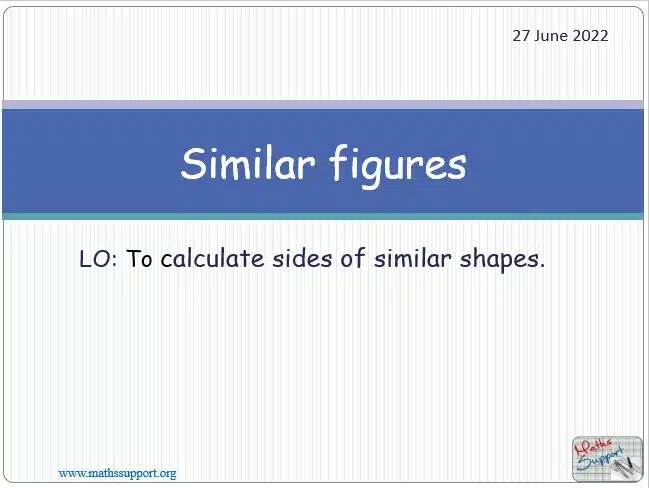 27 June 2022

Similar figures

LO: To calculate sides of similar shapes.

www.mathssupport.org

Maths Support